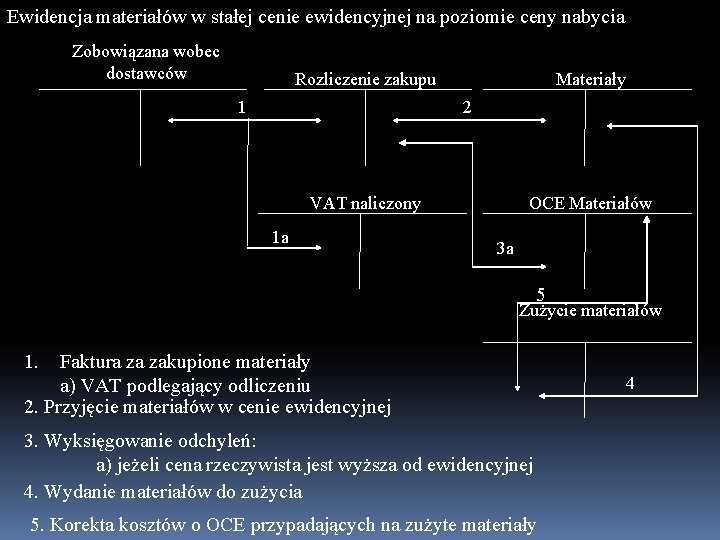 Ewidencja materiałów w stałej cenie ewidencyjnej na poziomie ceny nabycia

Zobowiązana wobec dostawców

Rozliczenie zakupu

Materiały

1

2

VAT naliczony

OCE Materiałów

1a

3a

5

Zużycie materiałów

4

1. Faktura za zakupione materiały
a) VAT podlegający odliczeniu
2. Przyjęcie materiałów w cenie ewidencyjnej

3. Wyksięgowanie odchyleń:
a) jeżeli cena rzeczywista jest wyższa od ewidencyjnej
4. Wydanie materiałów do zużycia

5. Korekta kosztów o OCE przypadających na zużyte materiały